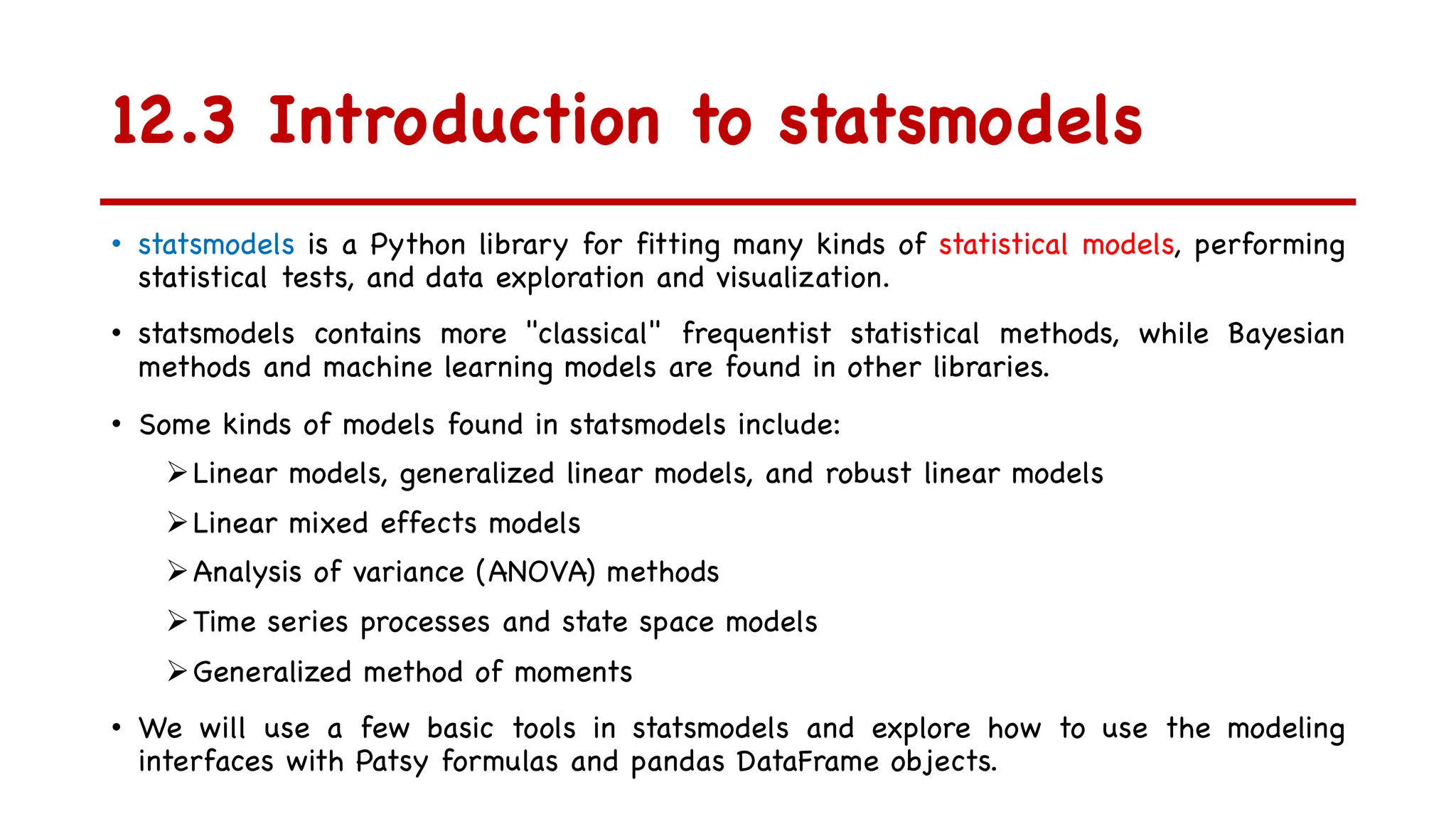 12.3 Introduction to statsmodels

• statsmodels is a Python library for fitting many kinds of statistical models, performing statistical tests, and data exploration and visualization.

• statsmodels contains more "classical" frequentist statistical methods, while Bayesian methods and machine learning models are found in other libraries.

• Some kinds of models found in statsmodels include:

➢ Linear models, generalized linear models, and robust linear models

➢ Linear mixed effects models

➢ Analysis of variance (ANOVA) methods

➢ Time series processes and state space models

➢ Generalized method of moments

• We will use a few basic tools in statsmodels and explore how to use the modeling interfaces with Patsy formulas and pandas DataFrame objects.